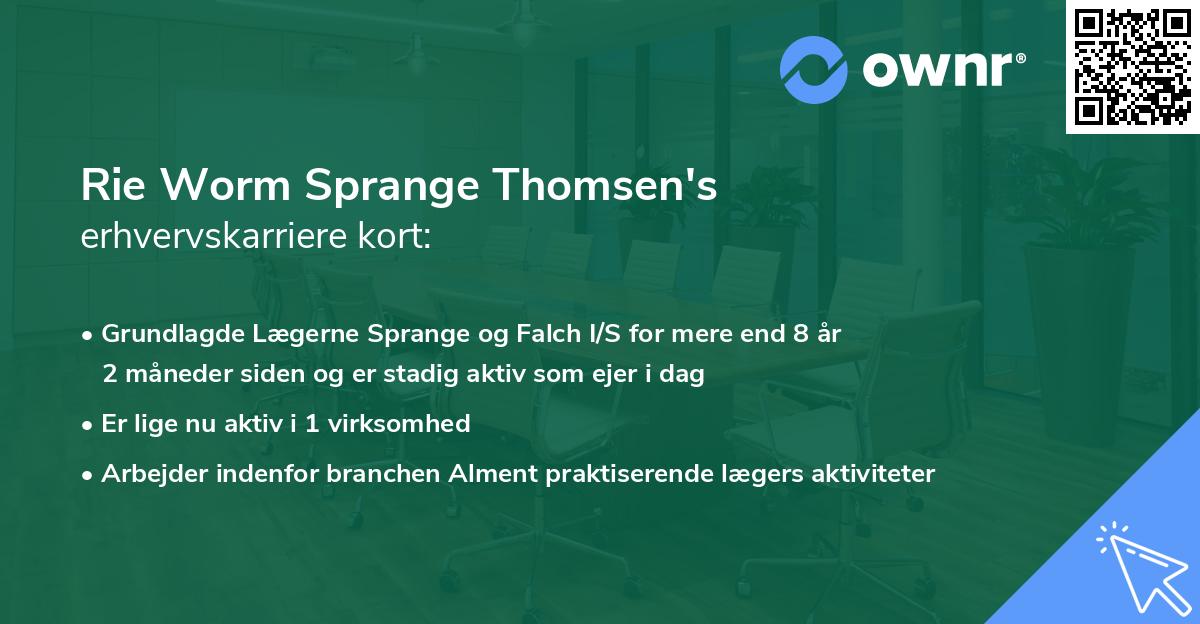 ownr®

Rie Worm Sprange Thomsen's
erhvervskarriere kort:

• Grundlagde Lægerne Sprange og Falch I/S for mere end 8 år 2 måneder siden og er stadig aktiv som ejer i dag

• Er lige nu aktiv i 1 virksomhed

• Arbejder indenfor branchen Alment praktiserende lægers aktiviteter